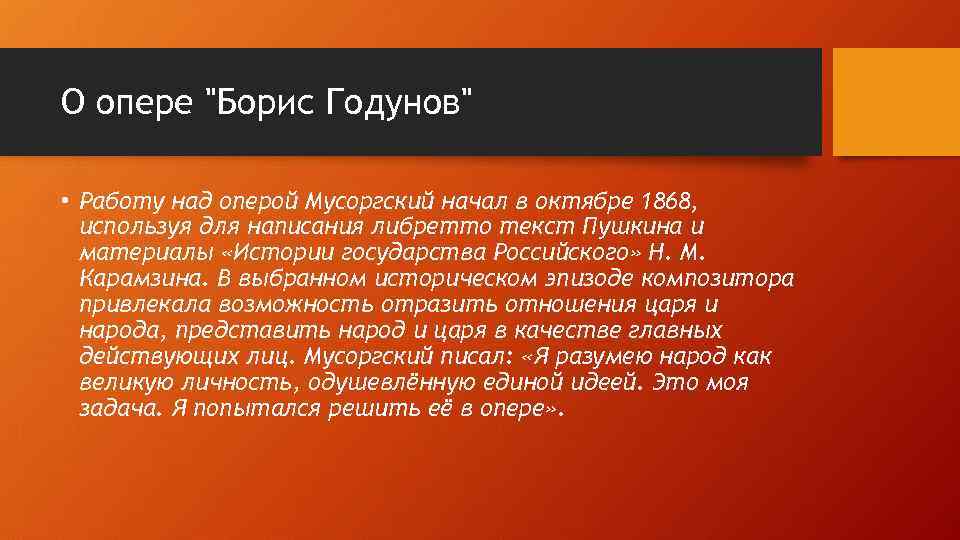 О опере "Борис Годунов"

• Работу над оперой Мусоргский начал в октябре 1868, используя для написания либретто текст Пушкина и материалы «Истории государства Российского» Н. М. Карамзина. В выбранном историческом эпизоде композитора привлекала возможность отразить отношения царя и народа, представить народ и царя в качестве главных действующих лиц. Мусоргский писал: «Я разумею народ как великую личность, одушевлённую единой идеей. Это моя задача. Я попытался решить её в опере».